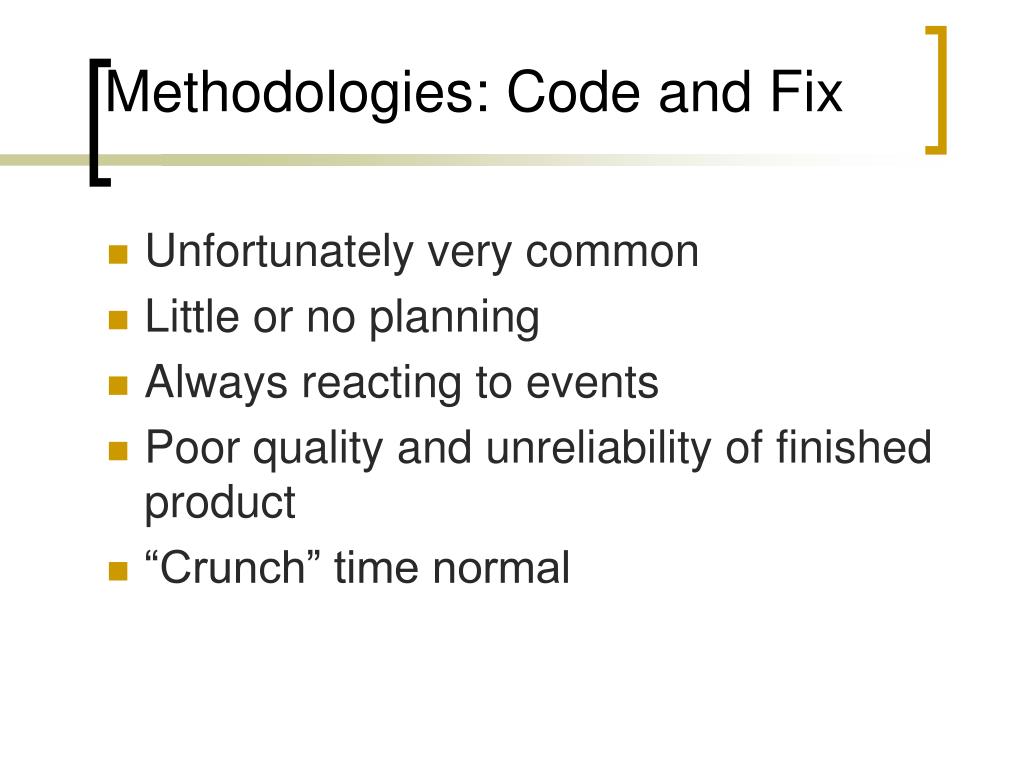 Methodologies: Code and Fix

- Unfortunately very common
- Little or no planning
- Always reacting to events
- Poor quality and unreliability of finished product
- “Crunch” time normal